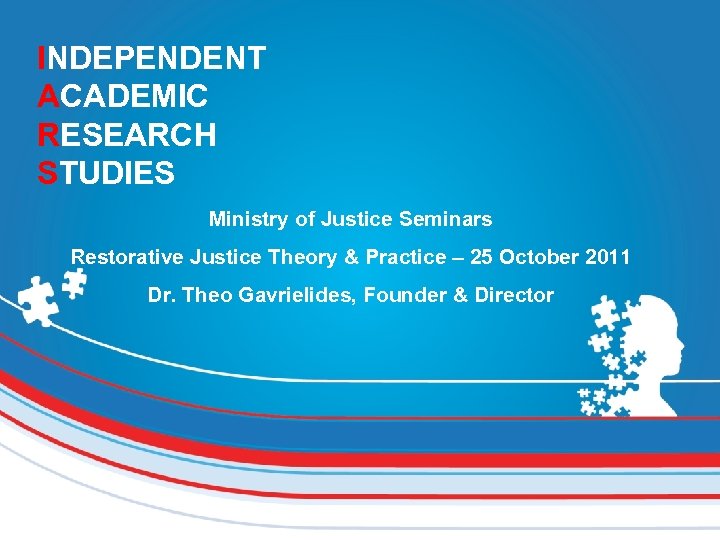 INDEPENDENT
ACADEMIC
RESEARCH
STUDIES

Ministry of Justice Seminars

Restorative Justice Theory & Practice – 25 October 2011

Dr. Theo Gavrielides, Founder & Director